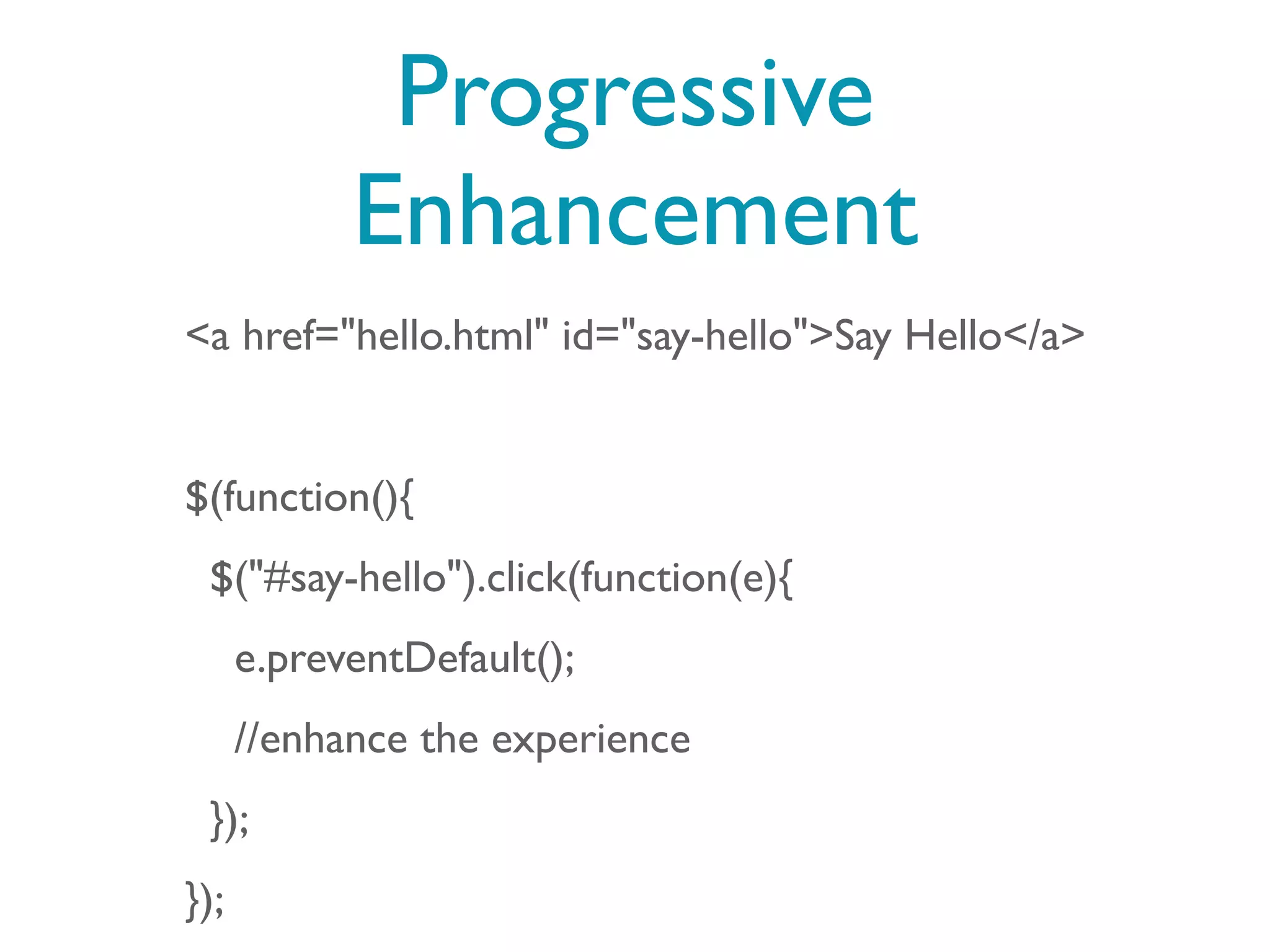 Progressive Enhancement

<a href="hello.html" id="say-hello">Say Hello</a>

$(function(){
  $("#say-hello").click(function(e){
    e.preventDefault();
    //enhance the experience
  });
});